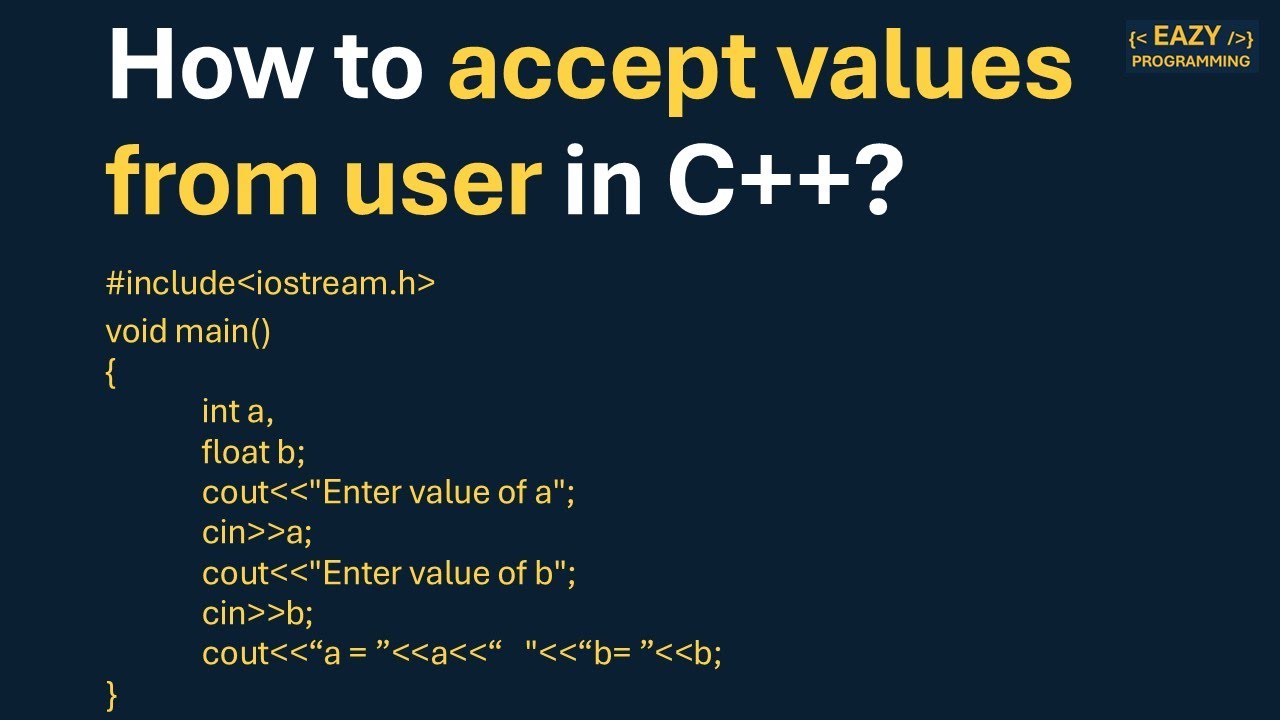 How to accept values from user in C++?

{< EAZY />}
PROGRAMMING

#include<iostream.h>
void main()
{
int a,
float b;
cout<<"Enter value of a";
cin>>a;
cout<<"Enter value of b";
cin>>b;
cout<<“a = ”<<a<<“   "<<“b= ”<<b;
}